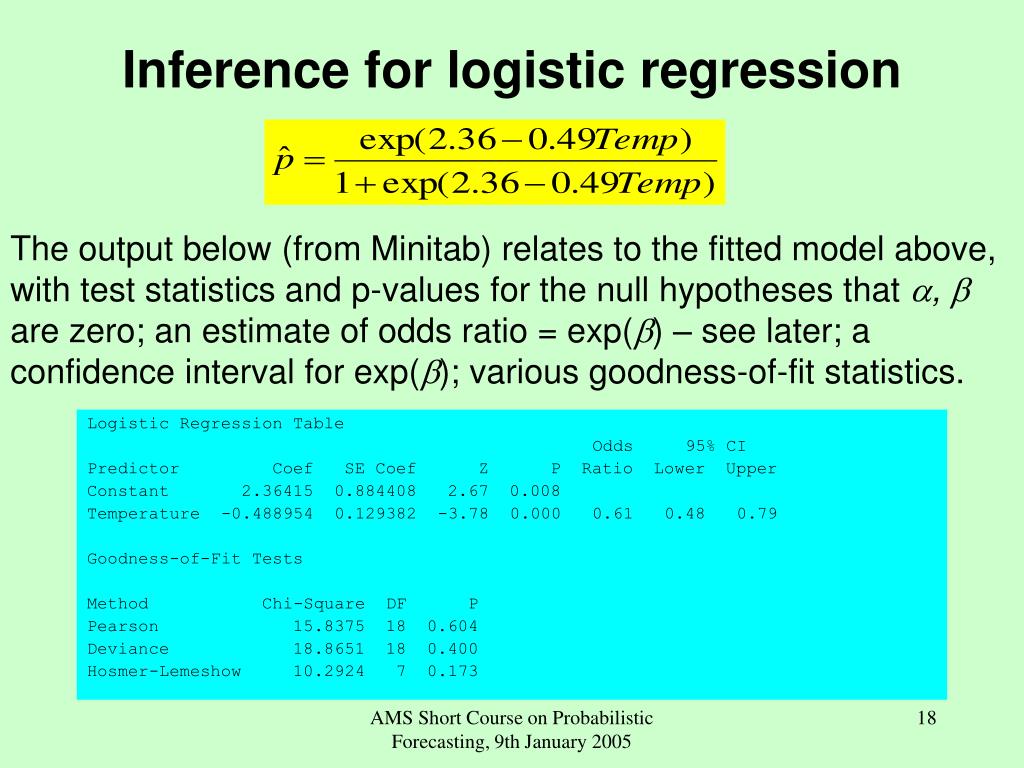 Inference for logistic regression

$\hat{p} = \frac{\exp(2.36 - 0.49Temp)}{1 + \exp(2.36 - 0.49Temp)}$

The output below (from Minitab) relates to the fitted model above, with test statistics and p-values for the null hypotheses that $\alpha$, $\beta$ are zero; an estimate of odds ratio = exp($\beta$) – see later; a confidence interval for exp($\beta$); various goodness-of-fit statistics.

Logistic Regression Table

| Predictor | Coef | SE Coef | Z | P | Odds Ratio | 95% CI Lower | Upper |
|---|---|---|---|---|---|---|---|
| Constant | 2.36415 | 0.884408 | 2.67 | 0.008 | | | |
| Temperature | -0.488954 | 0.129382 | -3.78 | 0.000 | 0.61 | 0.48 | 0.79 |

Goodness-of-Fit Tests

| Method | Chi-Square | DF | P |
|---|---|---|---|
| Pearson | 15.8375 | 18 | 0.604 |
| Deviance | 18.8651 | 18 | 0.400 |
| Hosmer-Lemeshow | 10.2924 | 7 | 0.173 |

AMS Short Course on Probabilistic Forecasting, 9th January 2005

18